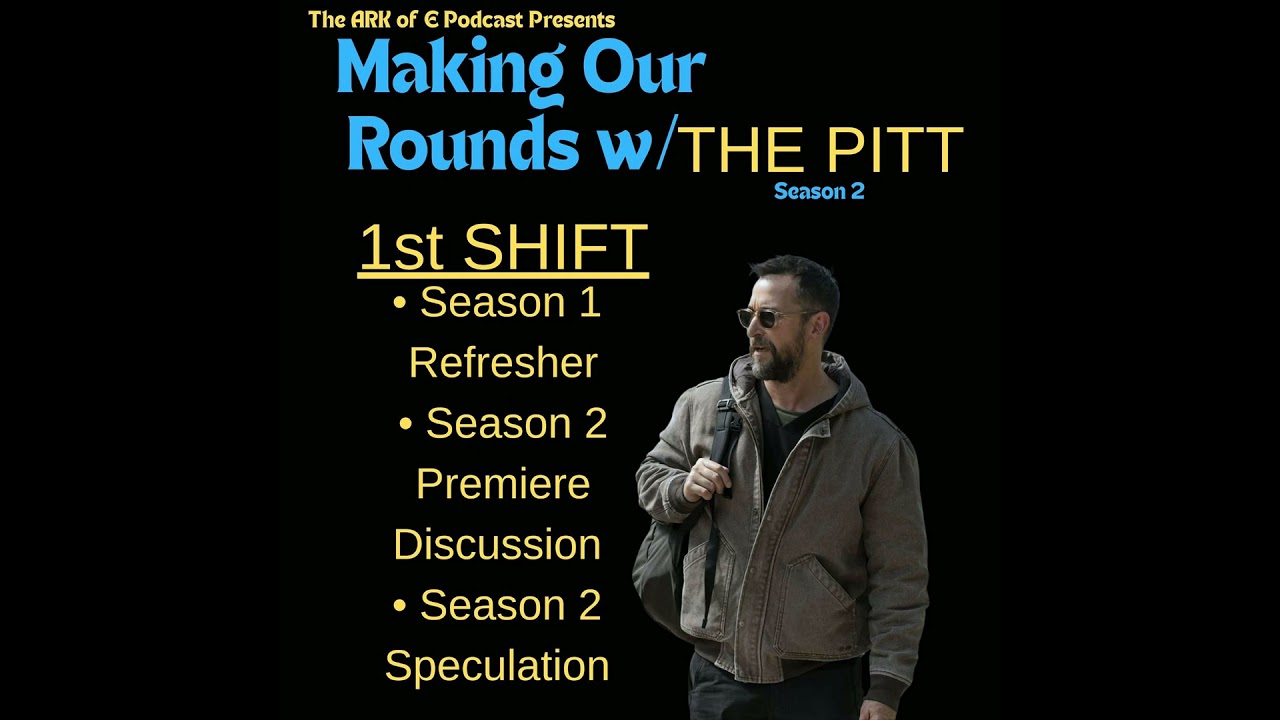 The ARK of E Podcast Presents
Making Our Rounds w/THE PITT
Season 2

1st SHIFT
• Season 1 Refresher
• Season 2 Premiere Discussion
• Season 2 Speculation